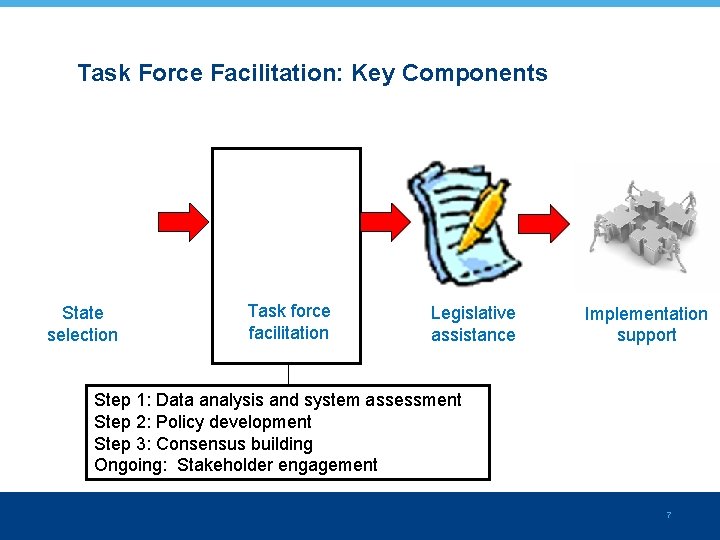 Task Force Facilitation: Key Components

State selection

Task force facilitation

Legislative assistance

Implementation support

Step 1: Data analysis and system assessment
Step 2: Policy development
Step 3: Consensus building
Ongoing: Stakeholder engagement

7